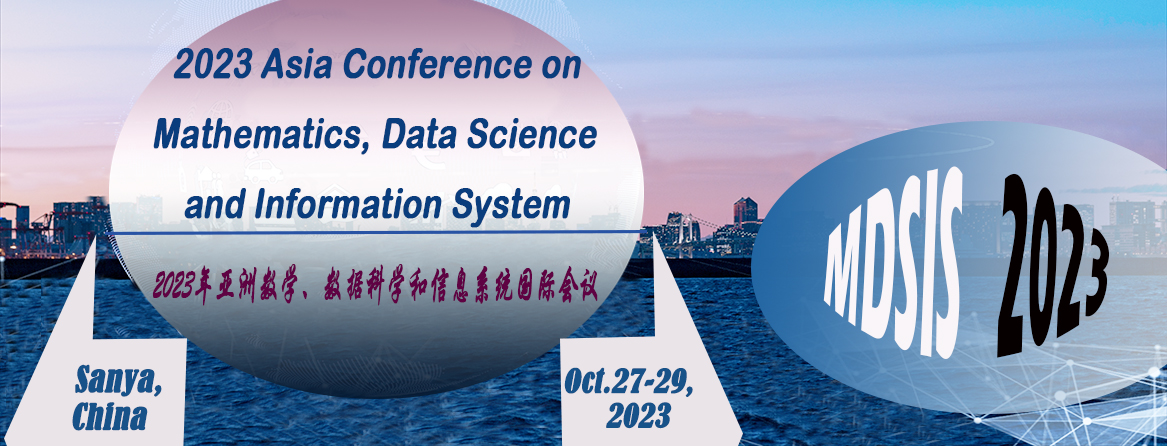 2023 Asia Conference on Mathematics, Data Science and Information System

2023年亚洲数学、数据科学和信息系统国际会议

Sanya, China

Oct.27-29, 2023

MDSIS 2023